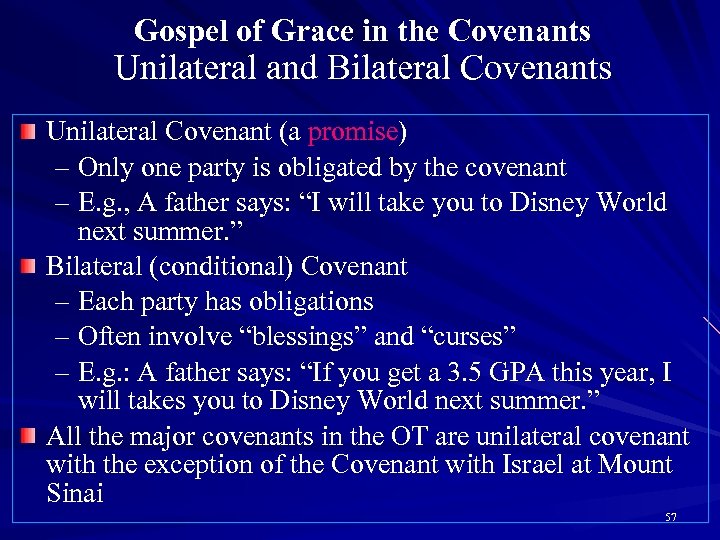 Gospel of Grace in the Covenants
Unilateral and Bilateral Covenants

Unilateral Covenant (a promise)
– Only one party is obligated by the covenant
– E.g., A father says: “I will take you to Disney World next summer.”

Bilateral (conditional) Covenant
– Each party has obligations
– Often involve “blessings” and “curses”
– E.g.: A father says: “If you get a 3.5 GPA this year, I will takes you to Disney World next summer.”

All the major covenants in the OT are unilateral covenant with the exception of the Covenant with Israel at Mount Sinai

57